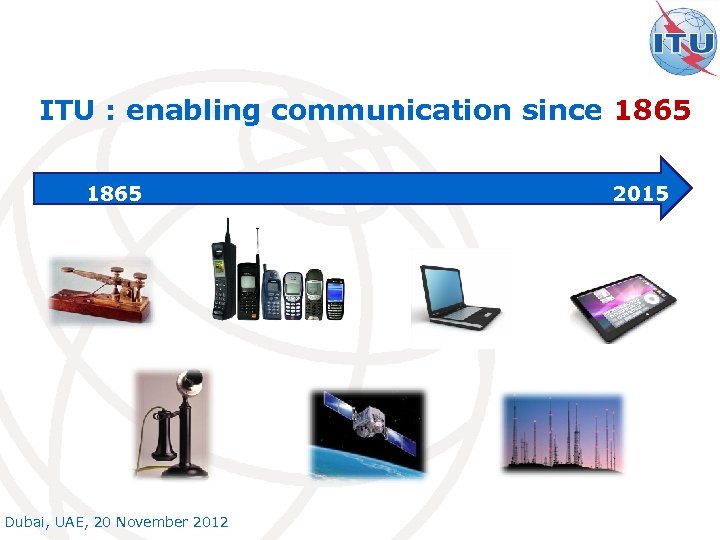 ITU

ITU : enabling communication since 1865

1865

2015

Dubai, UAE, 20 November 2012